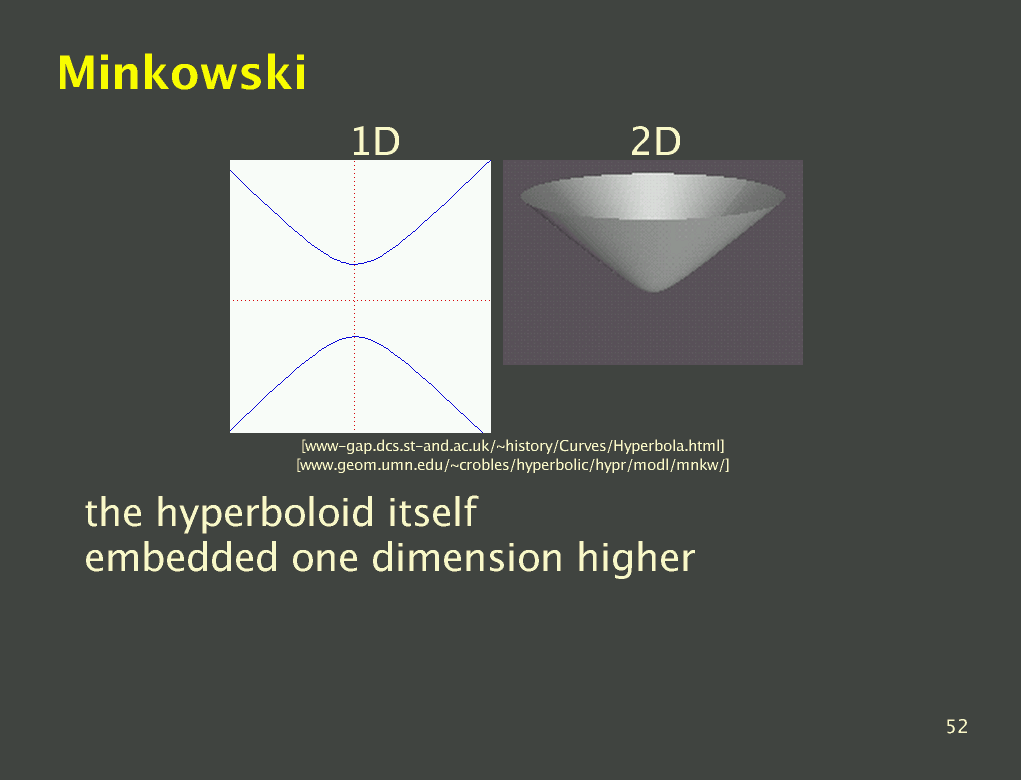 Minkowski

1D

2D

[www-gap.dcs.st-and.ac.uk/~history/Curves/Hyperbola.html]
[www.geom.umn.edu/~crobles/hyperbolic/hypr/modl/mnkw/]

the hyperboloid itself
embedded one dimension higher

52